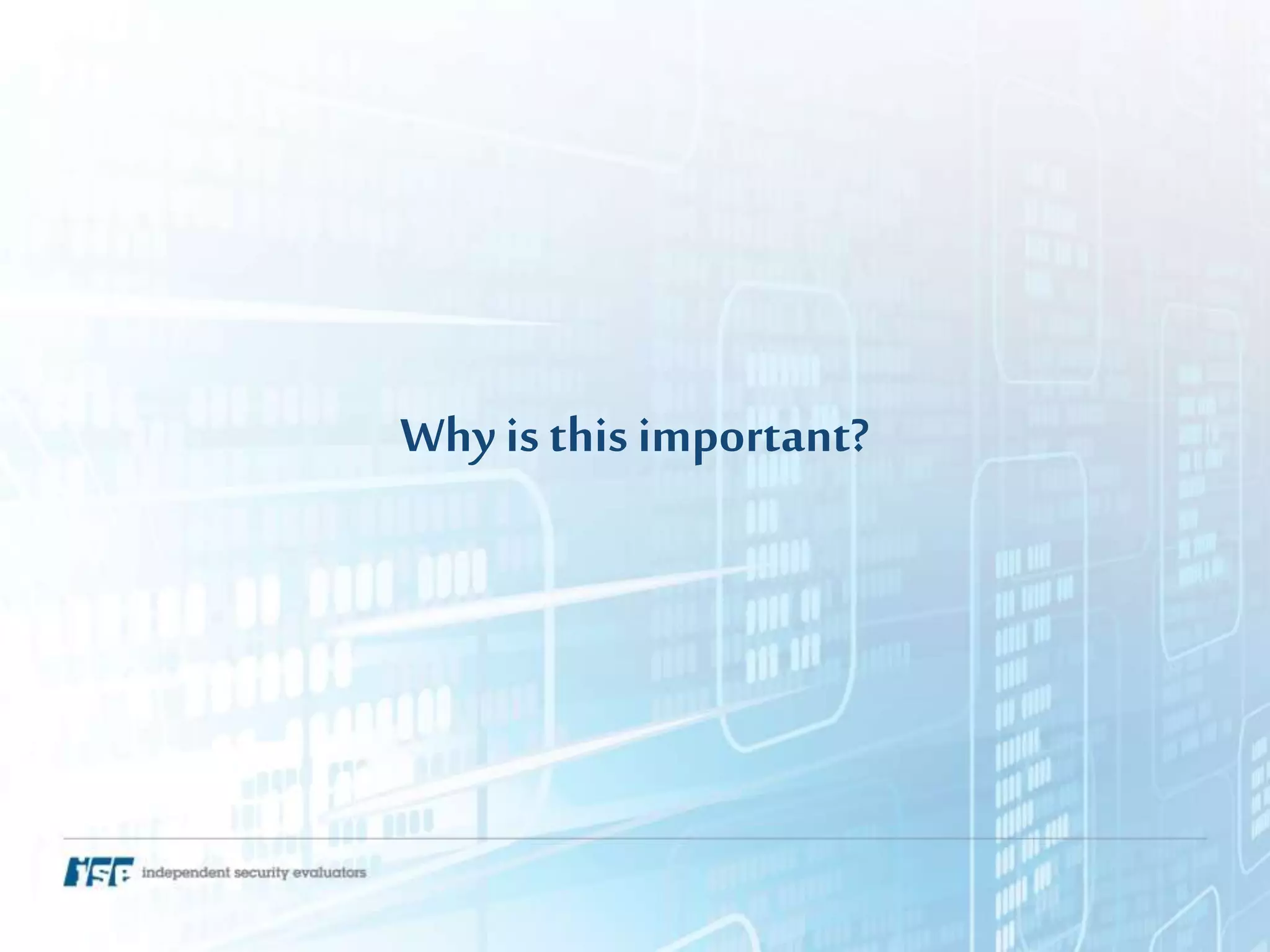 Why is this important?

ISE independent security evaluators